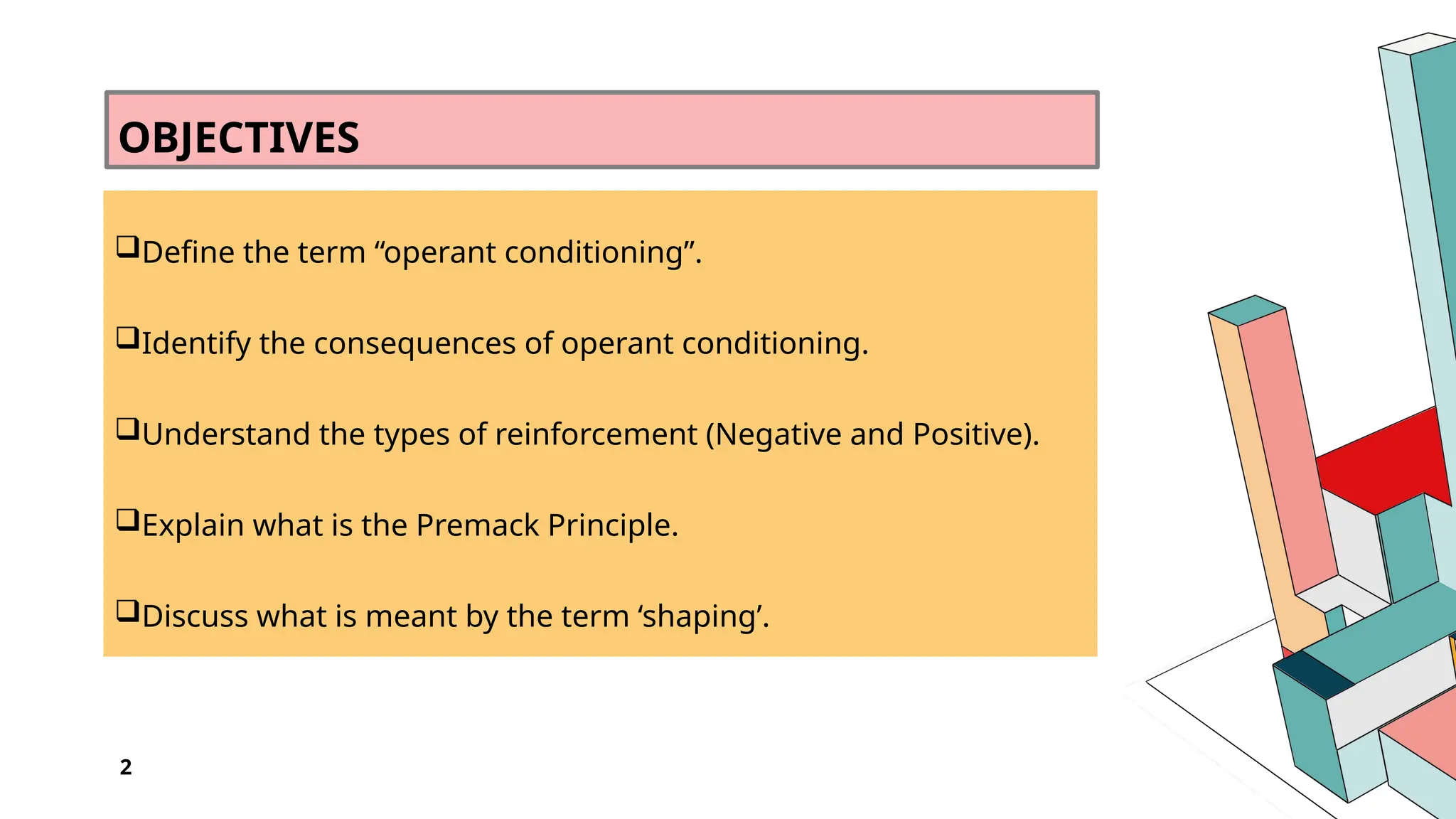 OBJECTIVES

❑Define the term “operant conditioning”.

❑Identify the consequences of operant conditioning.

❑Understand the types of reinforcement (Negative and Positive).

❑Explain what is the Premack Principle.

❑Discuss what is meant by the term ‘shaping’.

2